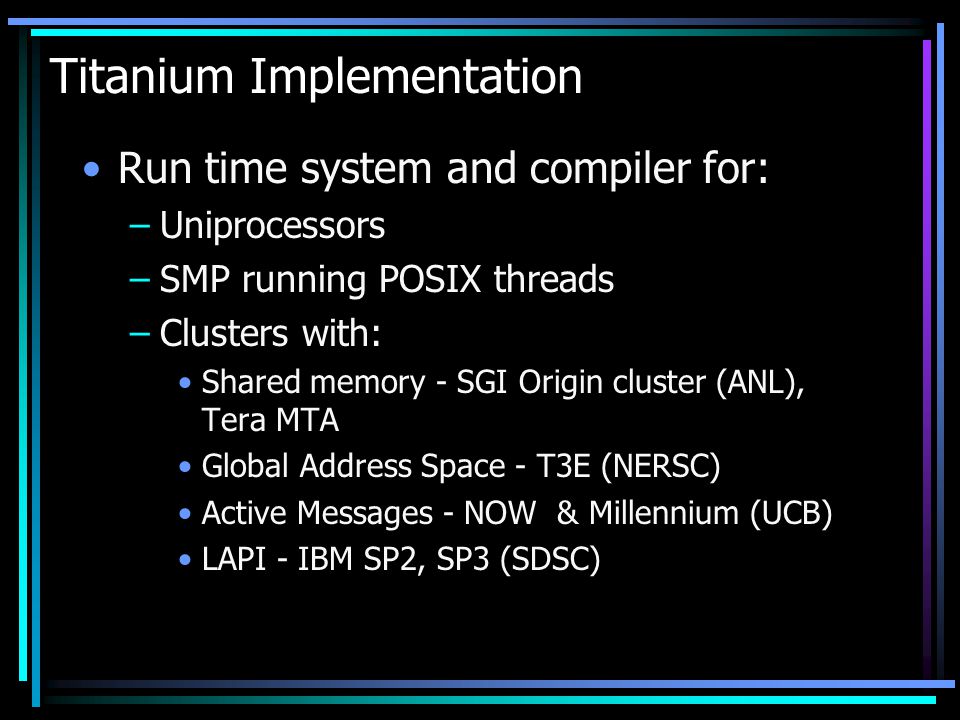 Titanium Implementation

• Run time system and compiler for:
– Uniprocessors
– SMP running POSIX threads
– Clusters with:
• Shared memory - SGI Origin cluster (ANL), Tera MTA
• Global Address Space - T3E (NERSC)
• Active Messages - NOW & Millennium (UCB)
• LAPI - IBM SP2, SP3 (SDSC)